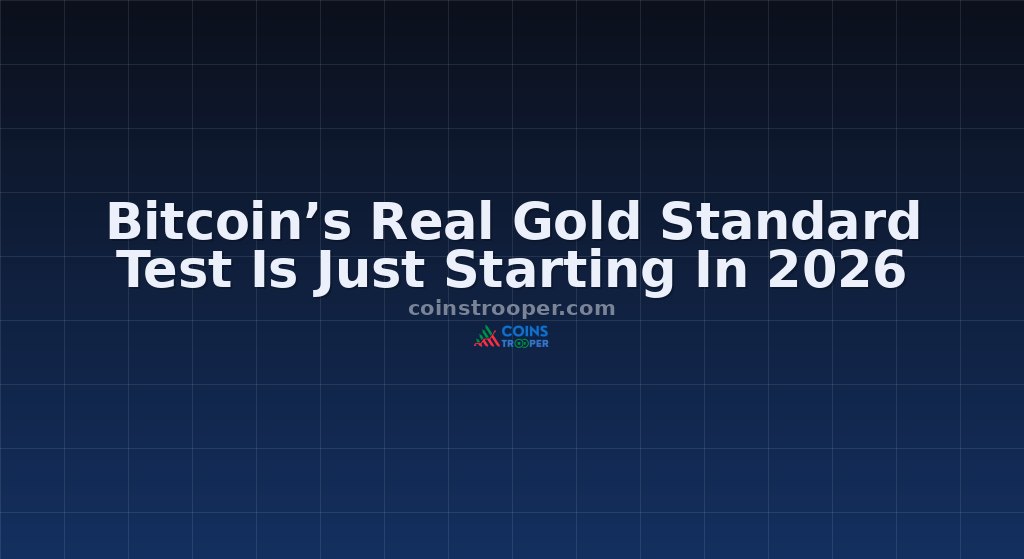 Bitcoin’s Real Gold Standard Test Is Just Starting In 2026

coinstrooper.com

COINS TROOPER